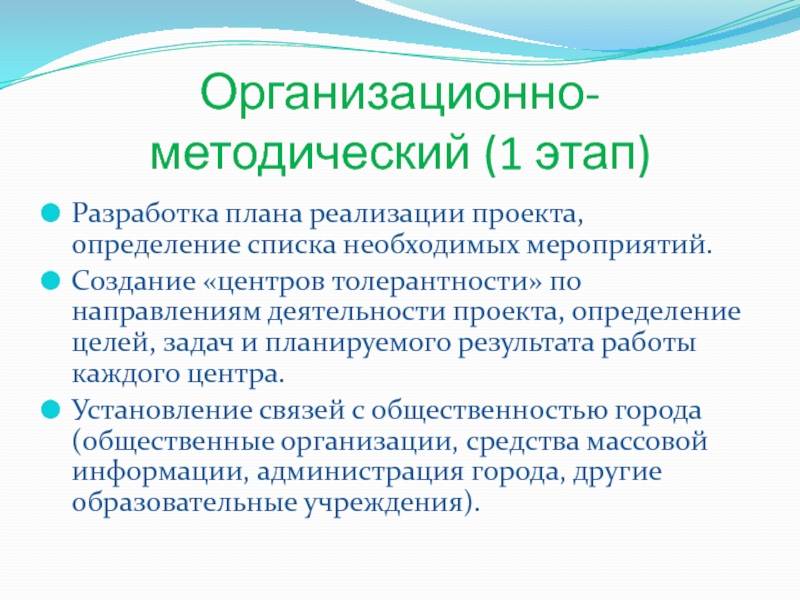 Организационно-методический (1 этап)

Разработка плана реализации проекта, определение списка необходимых мероприятий.

Создание «центров толерантности» по направлениям деятельности проекта, определение целей, задач и планируемого результата работы каждого центра.

Установление связей с общественностью города (общественные организации, средства массовой информации, администрация города, другие образовательные учреждения).